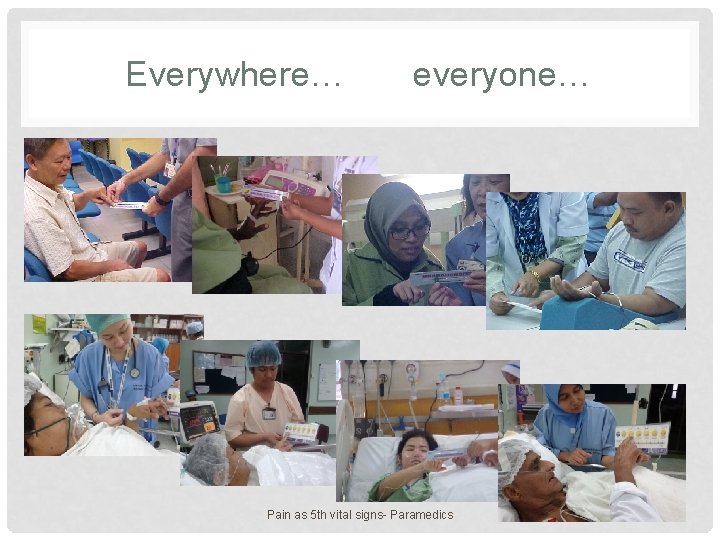 Everywhere… everyone…

Pain as 5th vital signs- Paramedics